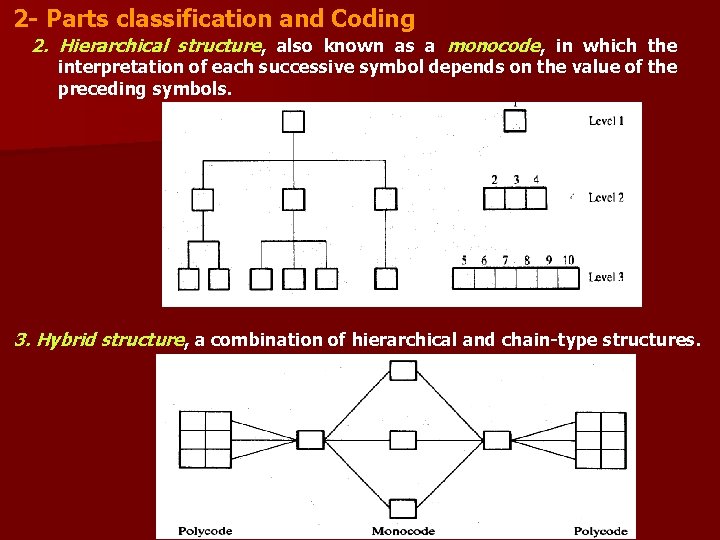 2- Parts classification and Coding

2. Hierarchical structure, also known as a monocode, in which the interpretation of each successive symbol depends on the value of the preceding symbols.

1

Level 1

2 3 4

Level 2

5 6 7 8 9 10

Level 3

3. Hybrid structure, a combination of hierarchical and chain-type structures.

Polycode

Monocode

Polycode